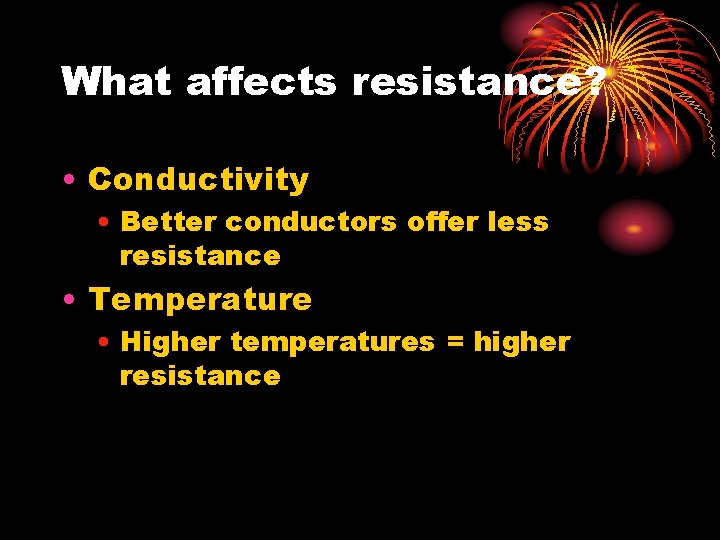 What affects resistance?

• Conductivity
  • Better conductors offer less resistance
• Temperature
  • Higher temperatures = higher resistance